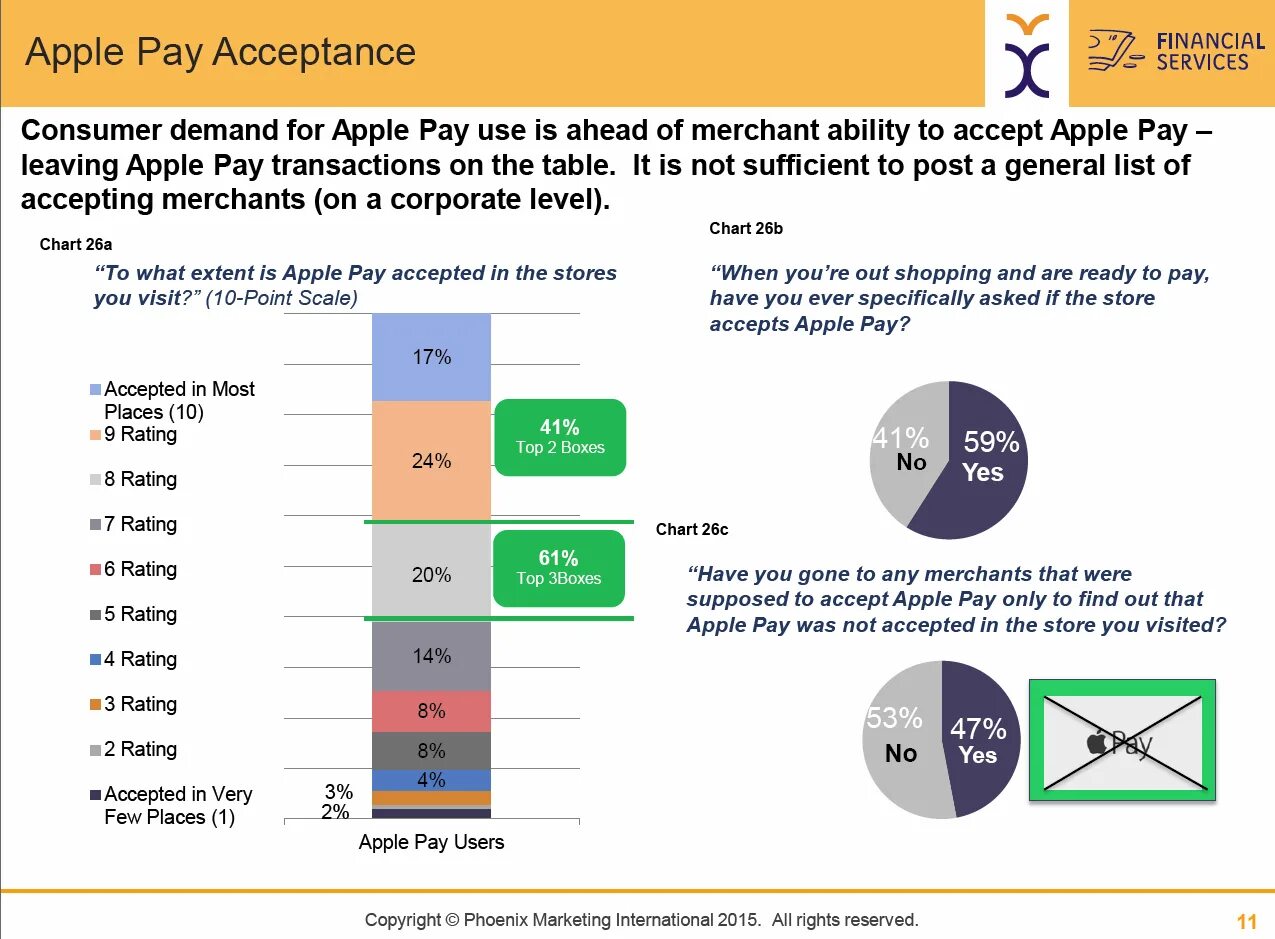 Apple Pay Acceptance

FINANCIAL SERVICES

Consumer demand for Apple Pay use is ahead of merchant ability to accept Apple Pay – leaving Apple Pay transactions on the table. It is not sufficient to post a general list of accepting merchants (on a corporate level).

Chart 26a

"To what extent is Apple Pay accepted in the stores you visit?" (10-Point Scale)

Accepted in Most Places (10)
9 Rating
8 Rating
7 Rating
6 Rating
5 Rating
4 Rating
3 Rating
2 Rating
Accepted in Very Few Places (1)

17%
24%
20%
14%
8%
8%
4%
3%
2%

41%
Top 2 Boxes

61%
Top 3Boxes

Apple Pay Users

Chart 26b

"When you're out shopping and are ready to pay, have you ever specifically asked if the store accepts Apple Pay?

41%
No
59%
Yes

Chart 26c

"Have you gone to any merchants that were supposed to accept Apple Pay only to find out that Apple Pay was not accepted in the store you visited?

53%
No
47%
Yes

Pay

Copyright © Phoenix Marketing International 2015. All rights reserved.

11